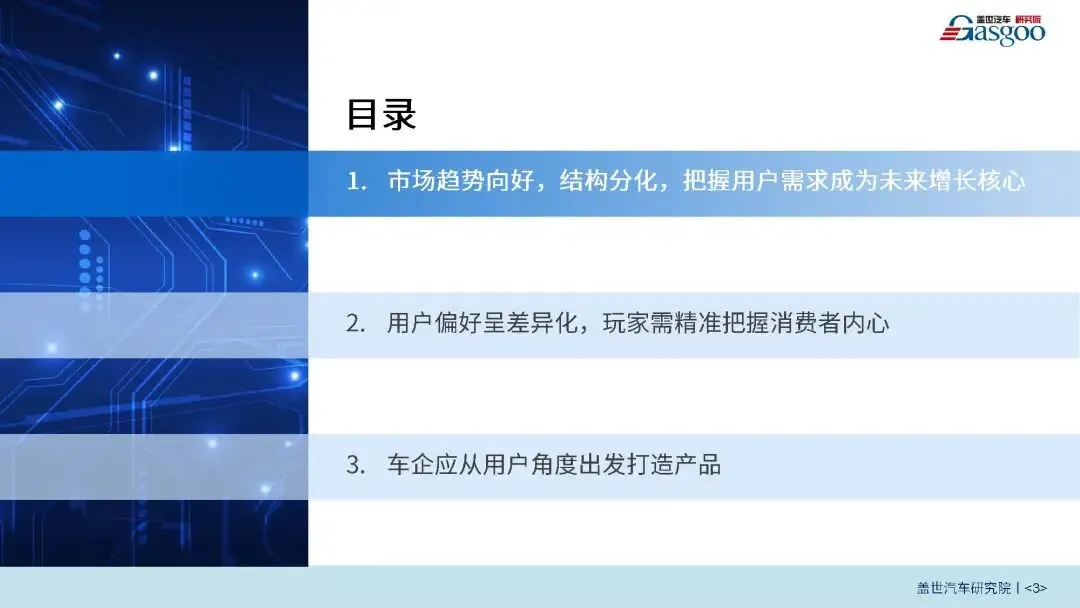 盖世汽车 研究院
Gasgoo

目录

1. 市场趋势向好，结构分化，把握用户需求成为未来增长核心

2. 用户偏好呈差异化，玩家需精准把握消费者内心

3. 车企应从用户角度出发打造产品

盖世汽车研究院 | <3>